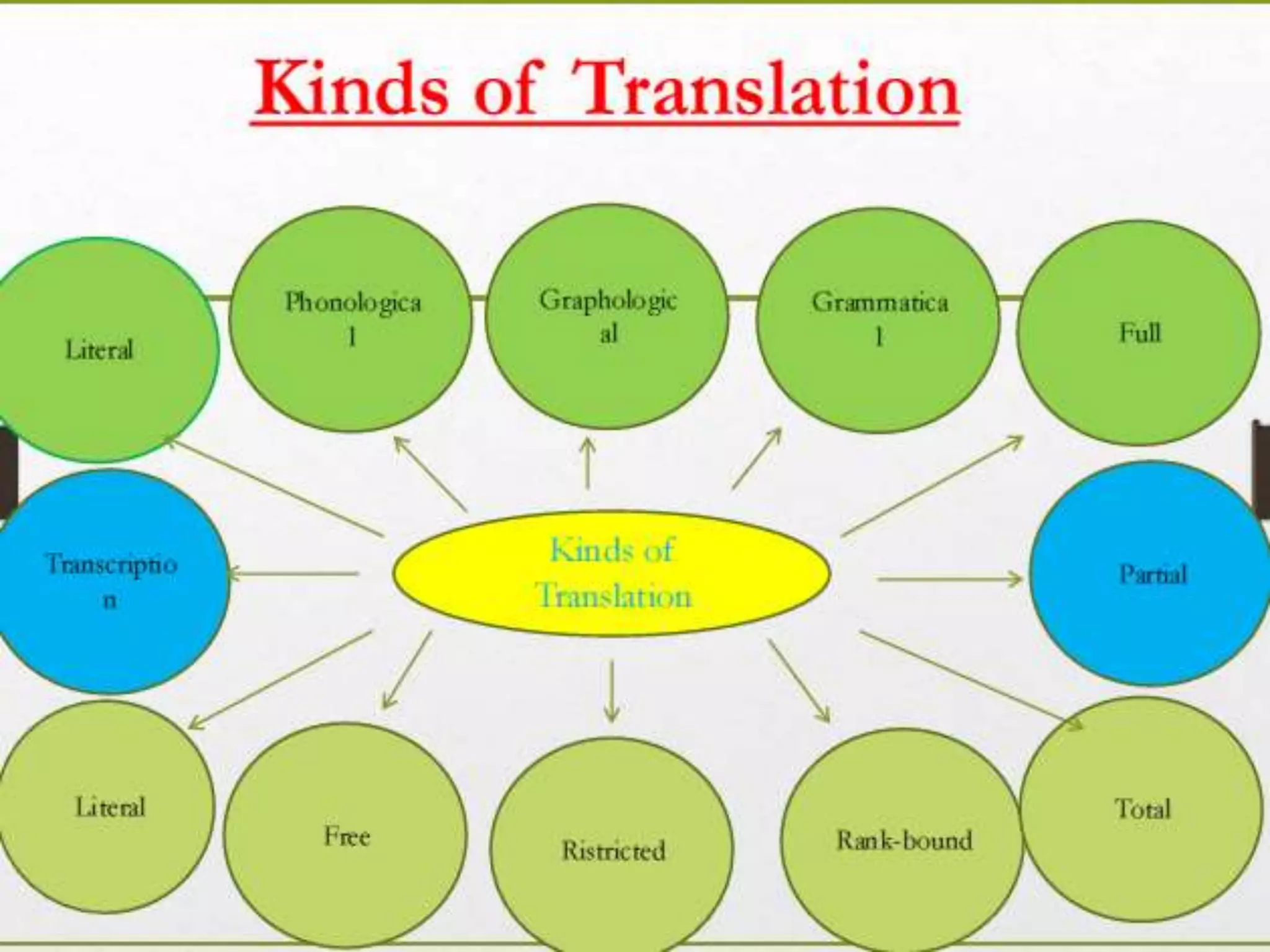 Kinds of Translation

Literal

Phonological

Graphological

Grammatical

Full

Transcription

Kinds of Translation

Partial

Literal

Free

Ristricted

Rank-bound

Total